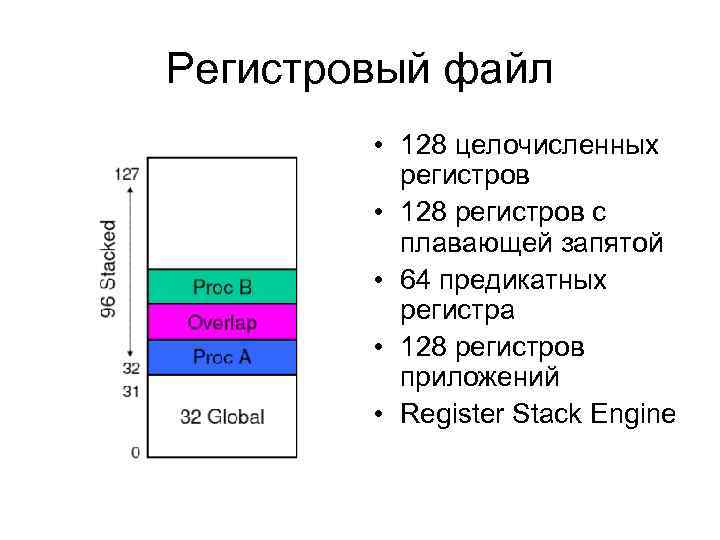 Регистровый файл

127
96 Stacked
Proc B
Overlap
Proc A
32
31
32 Global
0

• 128 целочисленных регистров
• 128 регистров с плавающей запятой
• 64 предикатных регистра
• 128 регистров приложений
• Register Stack Engine